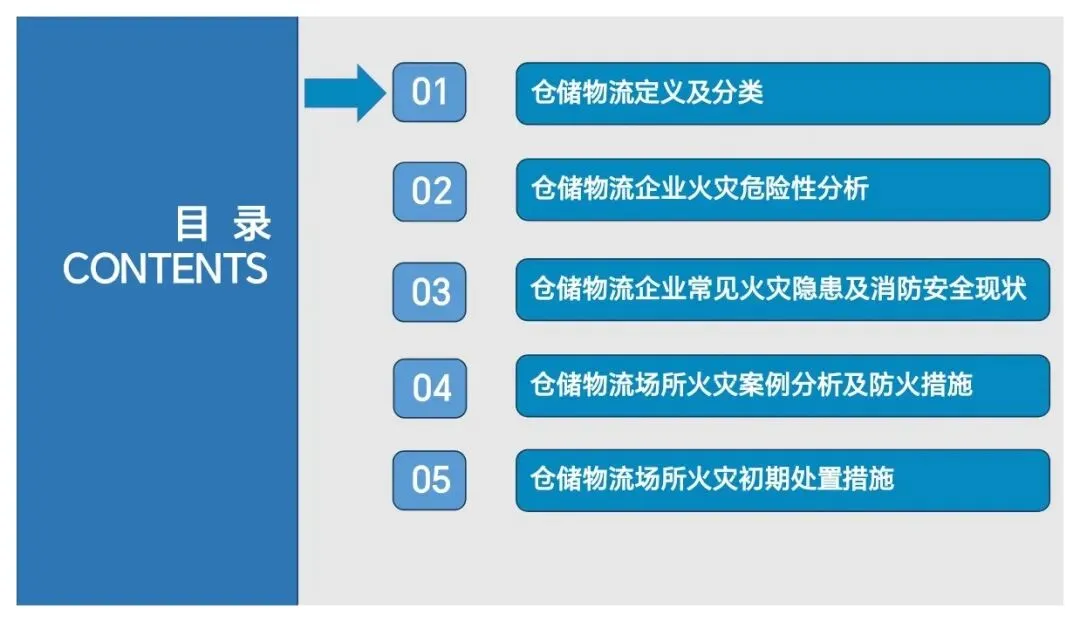 目 录
CONTENTS

01 仓储物流定义及分类

02 仓储物流企业火灾危险性分析

03 仓储物流企业常见火灾隐患及消防安全现状

04 仓储物流场所火灾案例分析及防火措施

05 仓储物流场所火灾初期处置措施